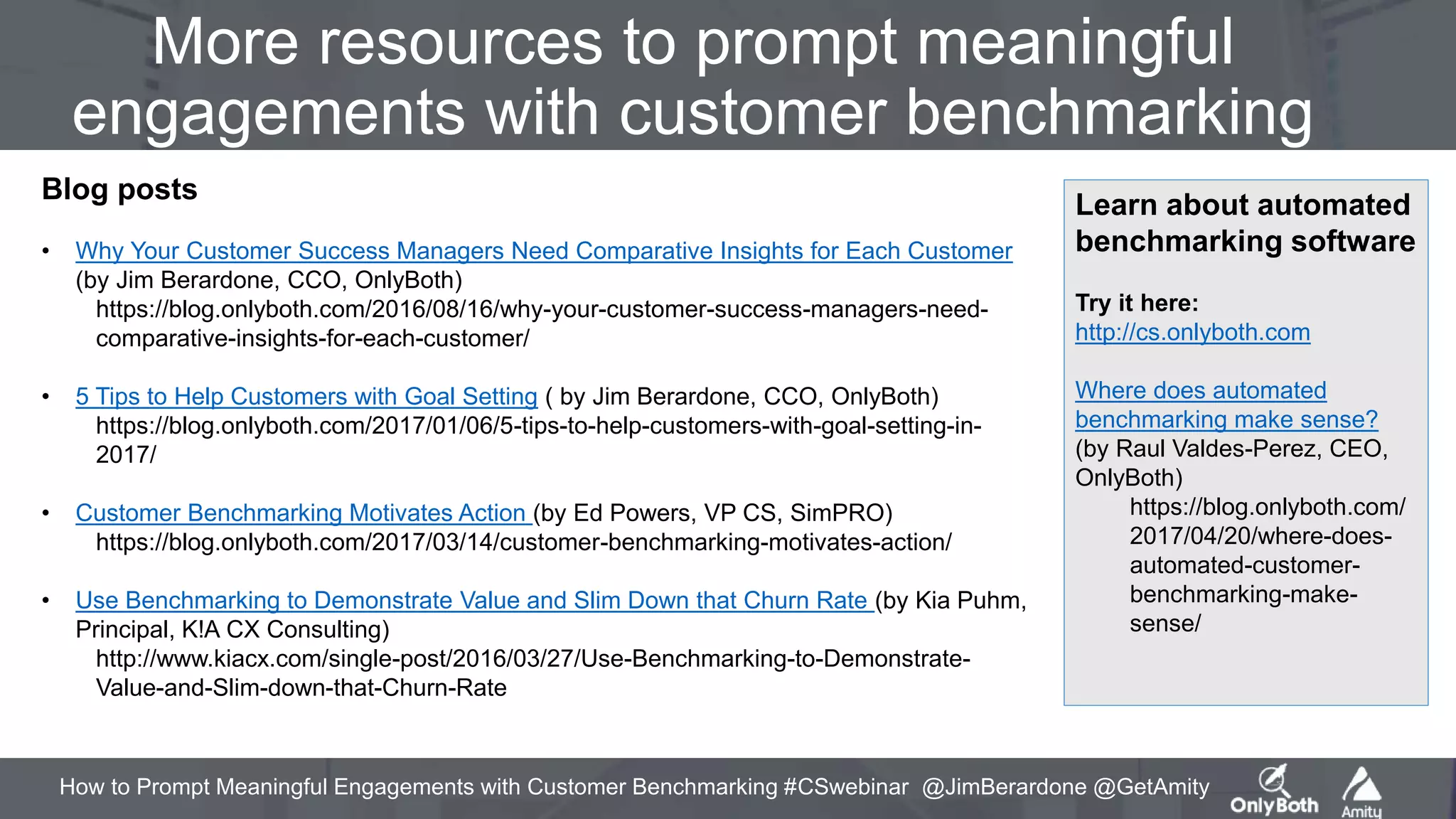 More resources to prompt meaningful engagements with customer benchmarking

Blog posts

• Why Your Customer Success Managers Need Comparative Insights for Each Customer (by Jim Berardone, CCO, OnlyBoth)
https://blog.onlyboth.com/2016/08/16/why-your-customer-success-managers-need-comparative-insights-for-each-customer/

• 5 Tips to Help Customers with Goal Setting ( by Jim Berardone, CCO, OnlyBoth)
https://blog.onlyboth.com/2017/01/06/5-tips-to-help-customers-with-goal-setting-in-2017/

• Customer Benchmarking Motivates Action (by Ed Powers, VP CS, SimPRO)
https://blog.onlyboth.com/2017/03/14/customer-benchmarking-motivates-action/

• Use Benchmarking to Demonstrate Value and Slim Down that Churn Rate (by Kia Puhm, Principal, K!A CX Consulting)
http://www.kiacx.com/single-post/2016/03/27/Use-Benchmarking-to-Demonstrate-Value-and-Slim-down-that-Churn-Rate

Learn about automated benchmarking software

Try it here:
http://cs.onlyboth.com

Where does automated benchmarking make sense? (by Raul Valdes-Perez, CEO, OnlyBoth)
https://blog.onlyboth.com/2017/04/20/where-does-automated-customer-benchmarking-make-sense/

How to Prompt Meaningful Engagements with Customer Benchmarking #CSwebinar @JimBerardone @GetAmity

OnlyBoth

Amity